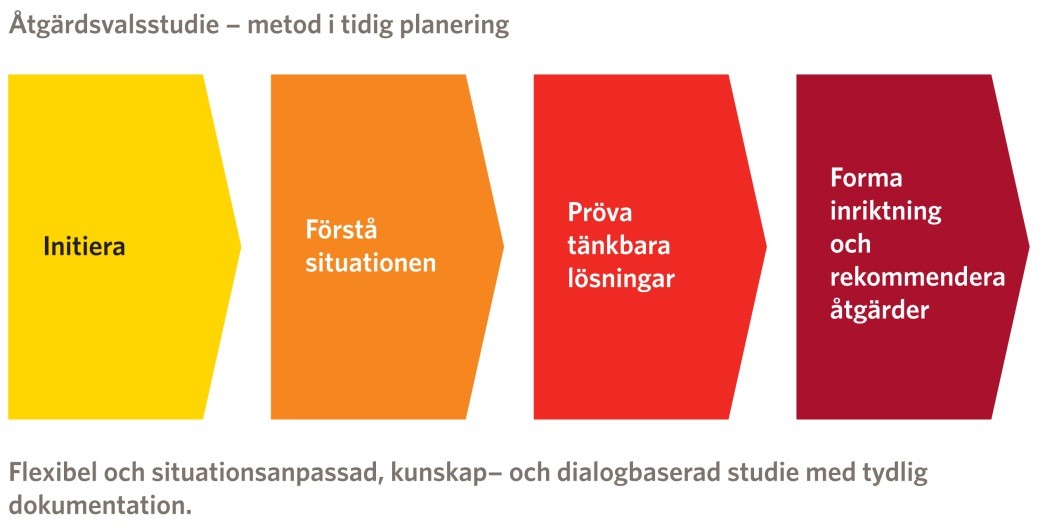 Åtgärdsvalsstudie – metod i tidig planering

Initiera

Förstå situationen

Pröva tänkbara lösningar

Forma inriktning och rekommendera åtgärder

Flexibel och situationsanpassad, kunskap– och dialogbaserad studie med tydlig dokumentation.